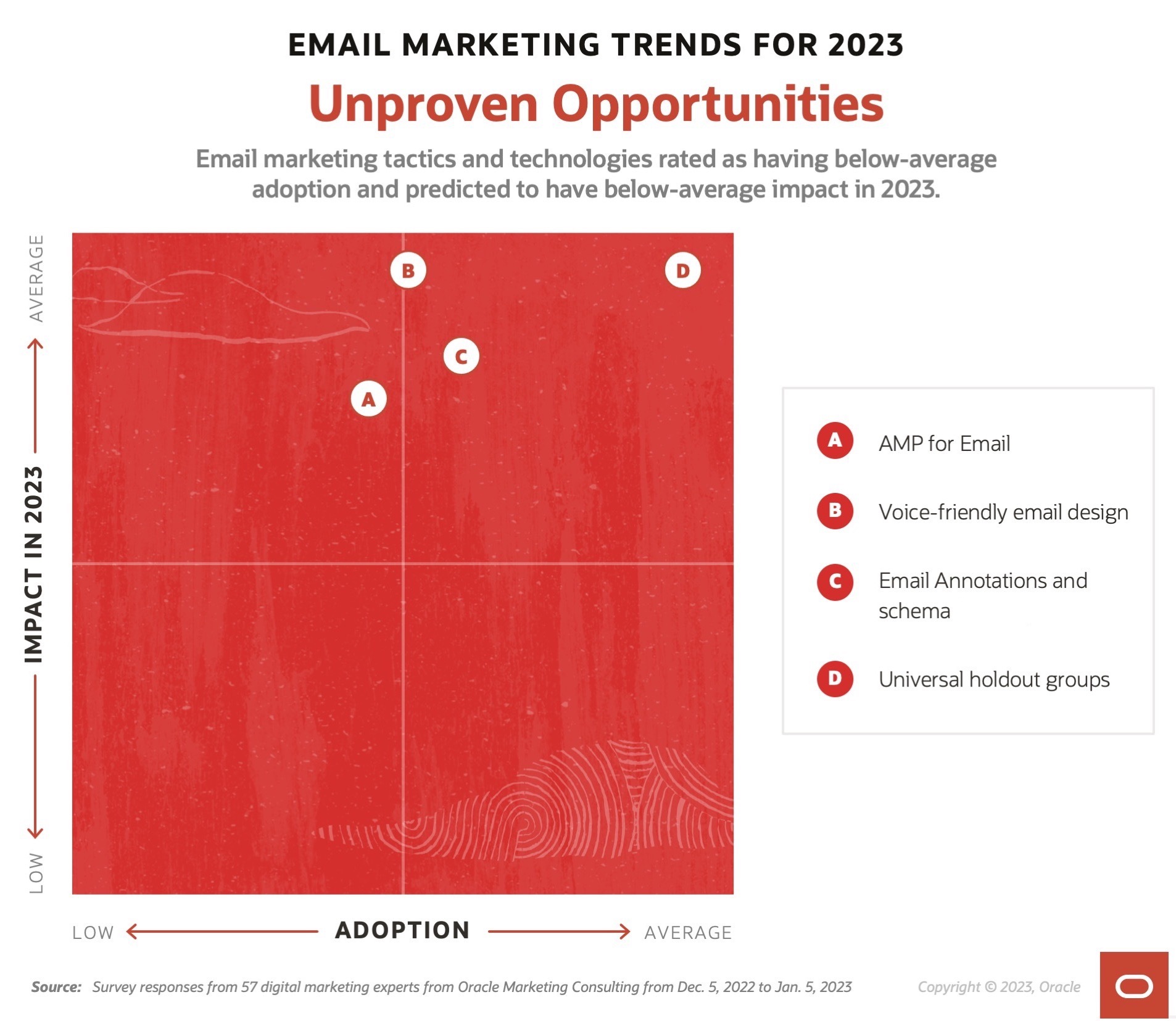 EMAIL MARKETING TRENDS FOR 2023

Unproven Opportunities

Email marketing tactics and technologies rated as having below-average adoption and predicted to have below-average impact in 2023.

AVERAGE

IMPACT IN 2023

LOW

B

D

C

A

LOW ADOPTION AVERAGE

A AMP for Email

B Voice-friendly email design

C Email Annotations and schema

D Universal holdout groups

Source: Survey responses from 57 digital marketing experts from Oracle Marketing Consulting from Dec. 5, 2022 to Jan. 5, 2023

Copyright © 2023, Oracle